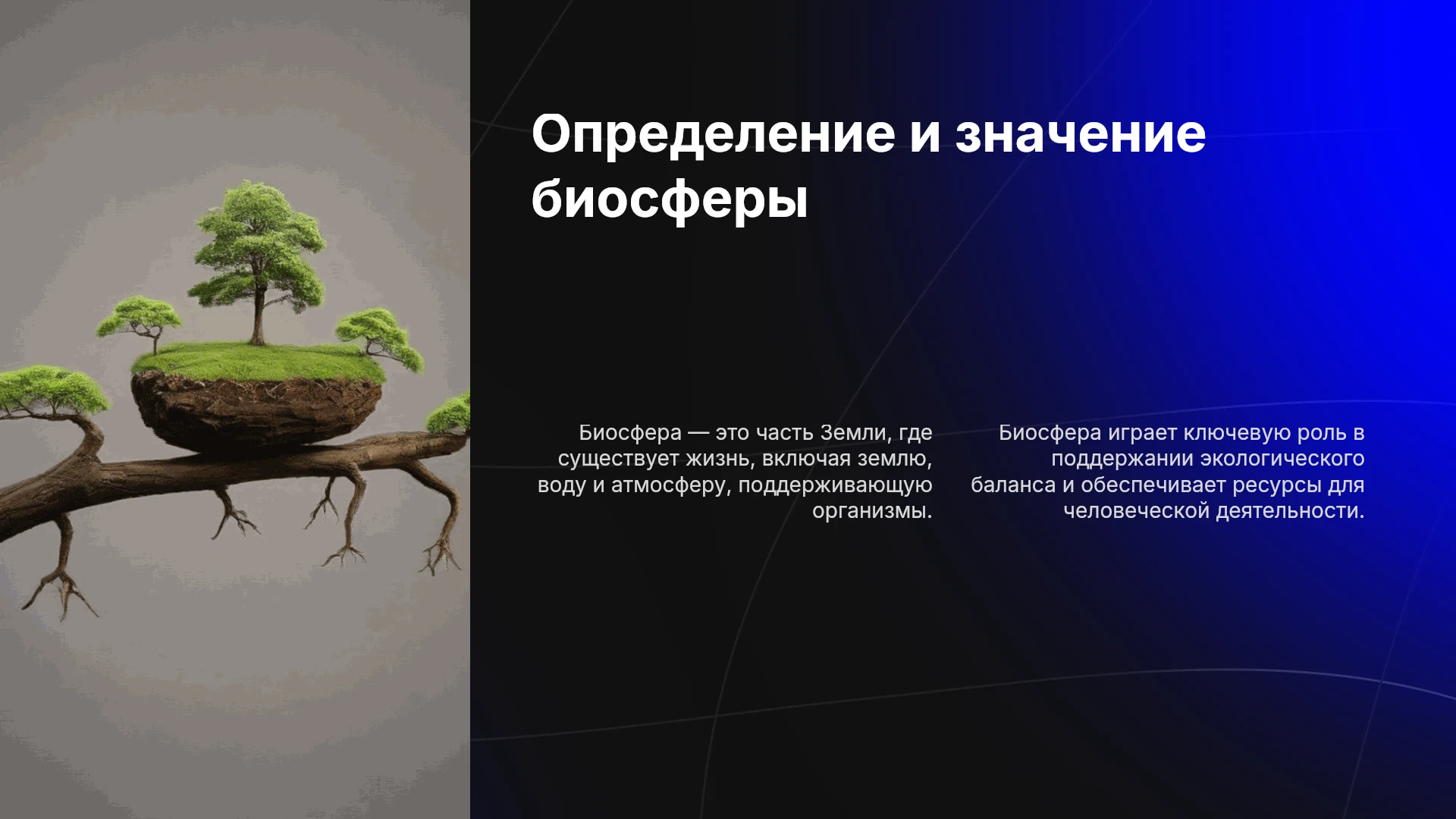 Определение и значение биосферы

Биосфера — это часть Земли, где существует жизнь, включая землю, воду и атмосферу, поддерживающую организмы.

Биосфера играет ключевую роль в поддержании экологического баланса и обеспечивает ресурсы для человеческой деятельности.